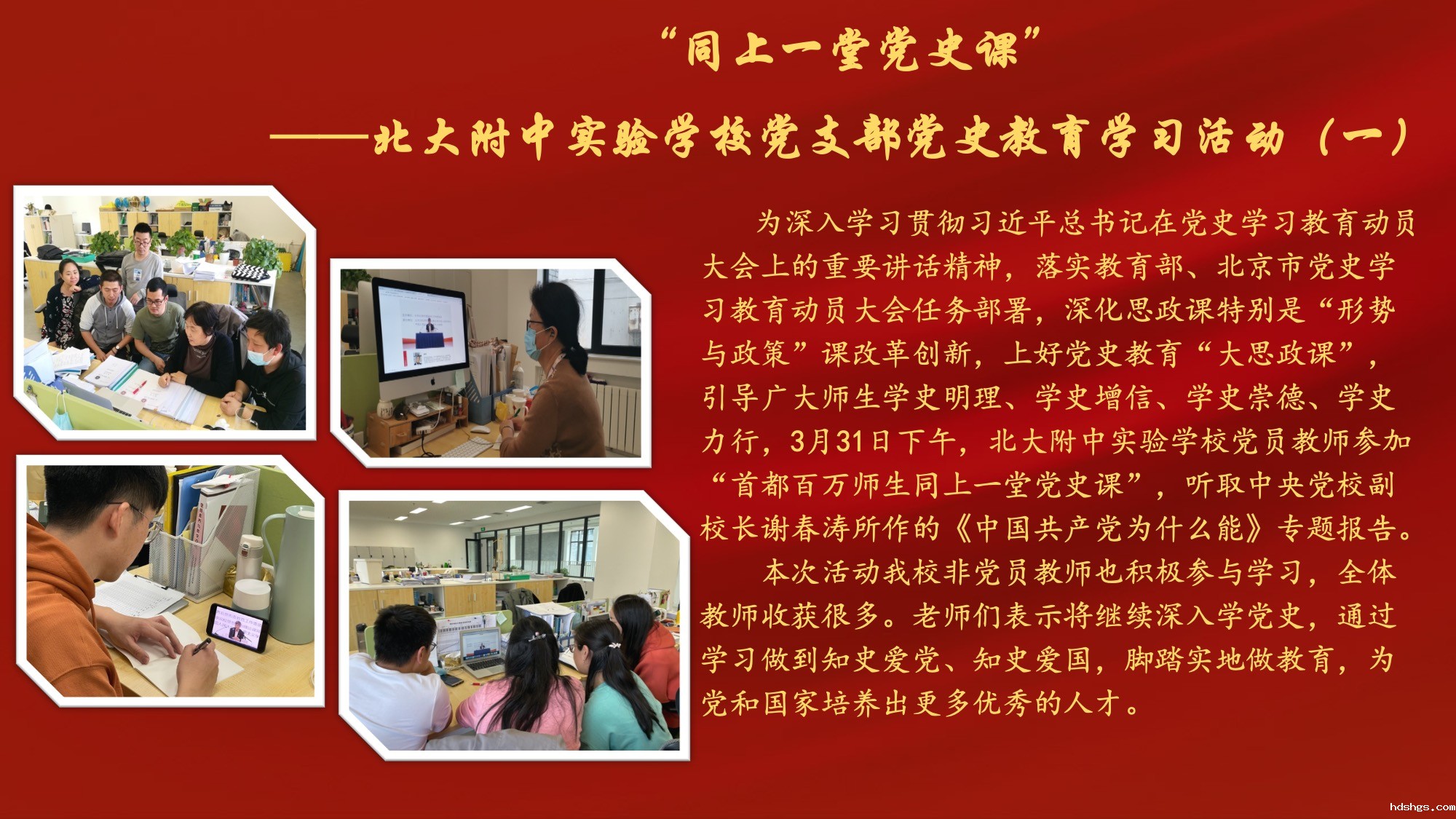 “同上一堂党史课”

——北大附中实验学校党支部党史教育学习活动（一）

为深入学习贯彻习近平总书记在党史学习教育动员大会上的重要讲话精神，落实教育部、北京市党史学习教育动员大会任务部署，深化思政课特别是“形势与政策”课改革创新，上好党史教育“大思政课”，引导广大师生学史明理、学史增信、学史崇德、学史力行，3月31日下午，北大附中实验学校党员教师参加“首都百万师生同上一堂党史课”，听取中央党校副校长谢春涛所作的《中国共产党为什么能》专题报告。

本次活动我校非党员教师也积极参与学习，全体教师收获很多。老师们表示将继续深入学党史，通过学习做到知史爱党、知史爱国，脚踏实地做教育，为党和国家培养出更多优秀的人才。

hdshgs.com